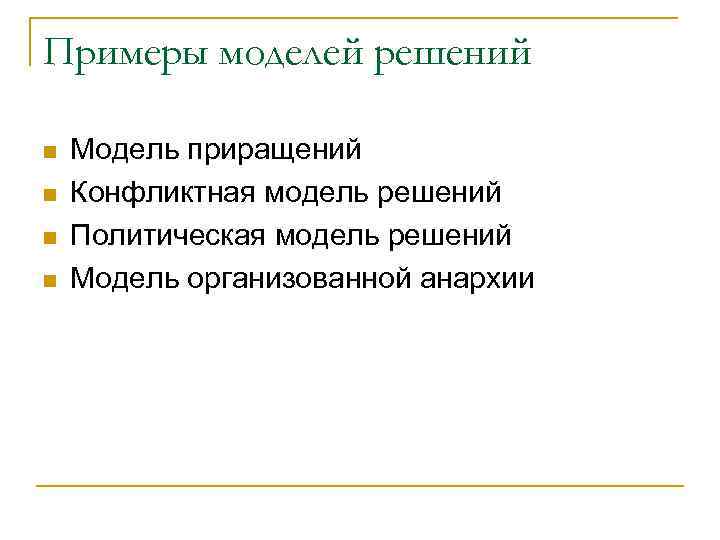 Примеры моделей решений

- Модель приращений
- Конфликтная модель решений
- Политическая модель решений
- Модель организованной анархии